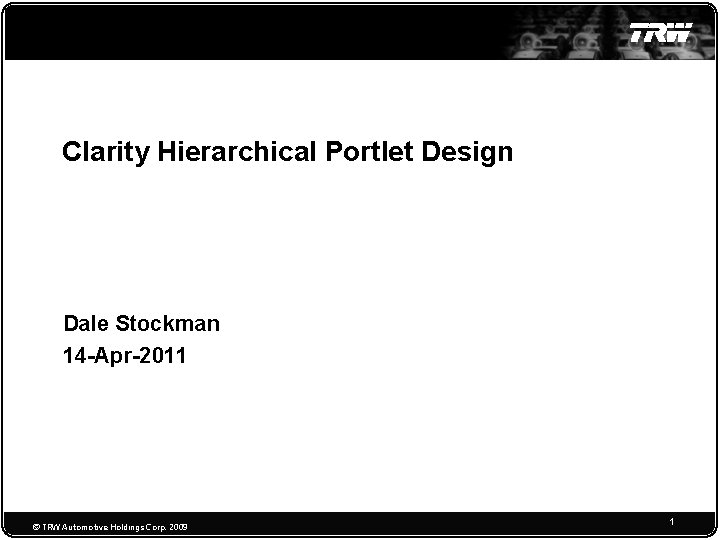 TRW

Clarity Hierarchical Portlet Design

Dale Stockman
14-Apr-2011

© TRW Automotive Holdings Corp. 2009

1